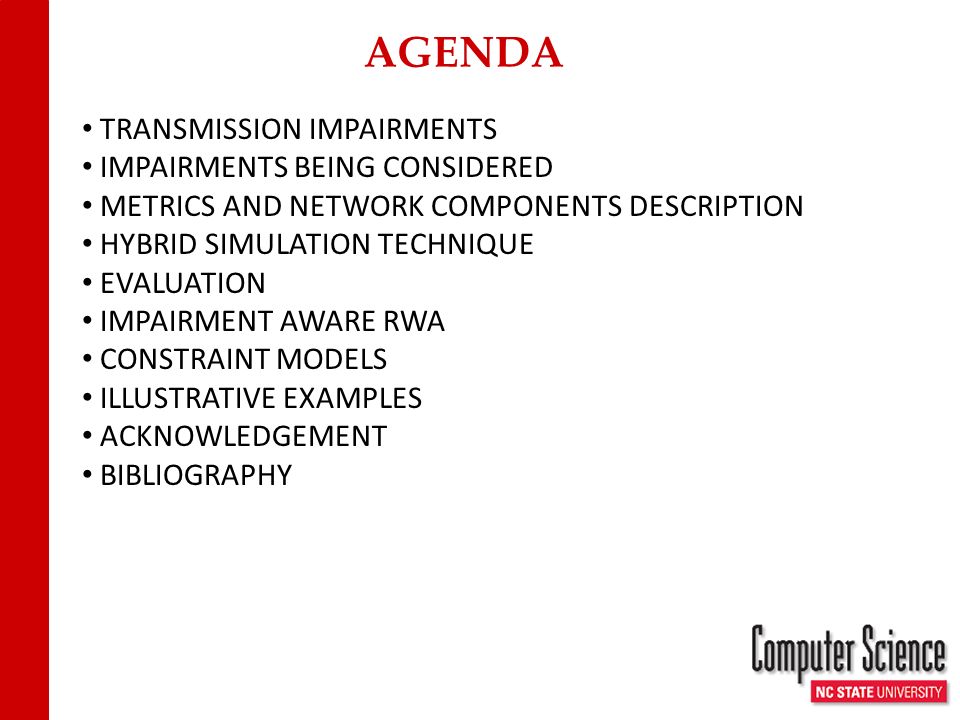 AGENDA

• TRANSMISSION IMPAIRMENTS
• IMPAIRMENTS BEING CONSIDERED
• METRICS AND NETWORK COMPONENTS DESCRIPTION
• HYBRID SIMULATION TECHNIQUE
• EVALUATION
• IMPAIRMENT AWARE RWA
• CONSTRAINT MODELS
• ILLUSTRATIVE EXAMPLES
• ACKNOWLEDGEMENT
• BIBLIOGRAPHY

Computer Science
NC STATE UNIVERSITY